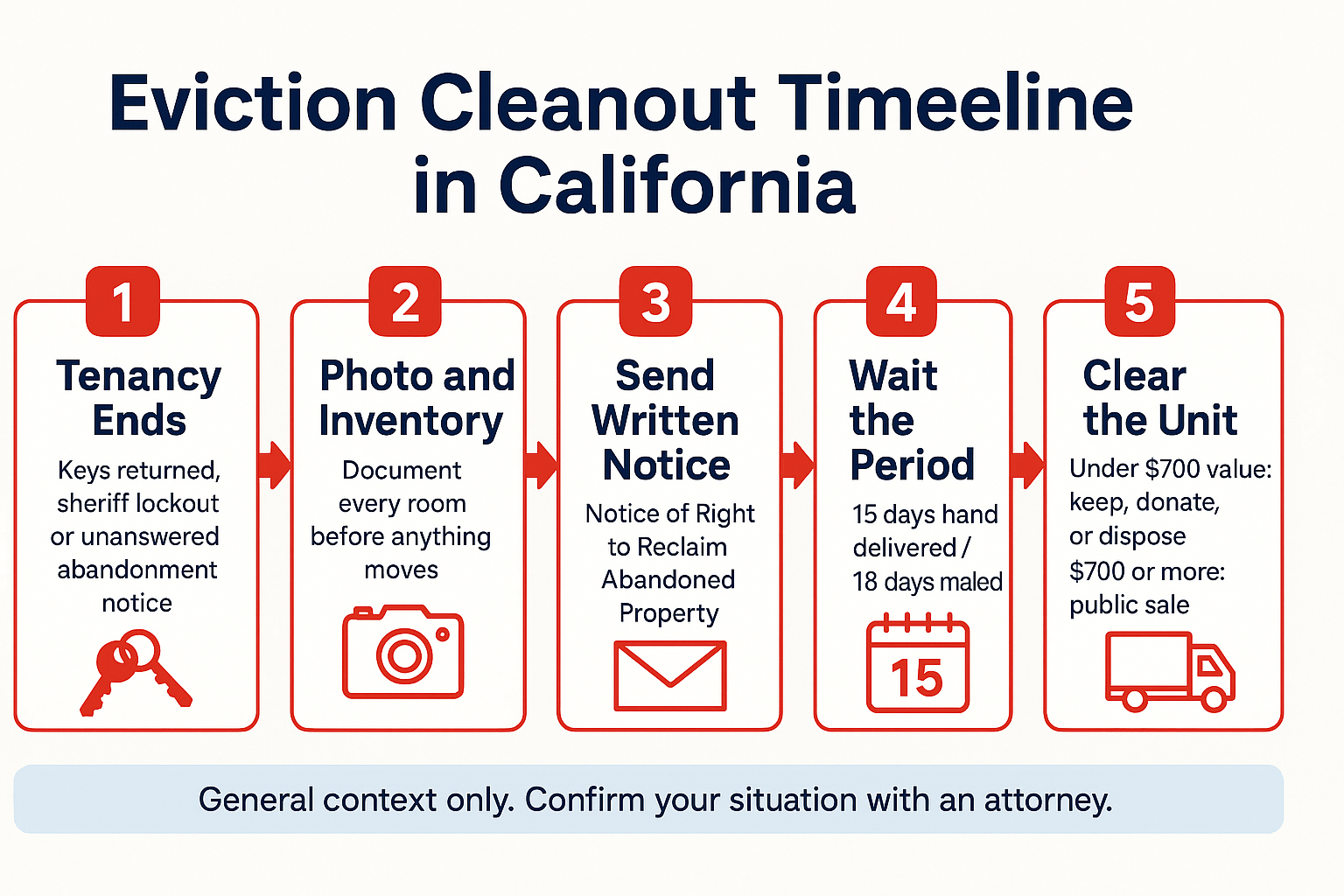 Eviction Cleanout Timeeline in California

1
Tenancy Ends
Keys returned, sheriff lockout or unanswered abandonment notice

2
Photo and Inventory
Document every room before anything moves

3
Send Written Notice
Notice of Right to Reclaim Abandoned Property

4
Wait the Period
15 days hand delivered / 18 days maled
15

5
Clear the Unit
Under $700 value: keep, donate, or dispose
$700 or more: public sale

General context only. Confirm your situation with an attorney.